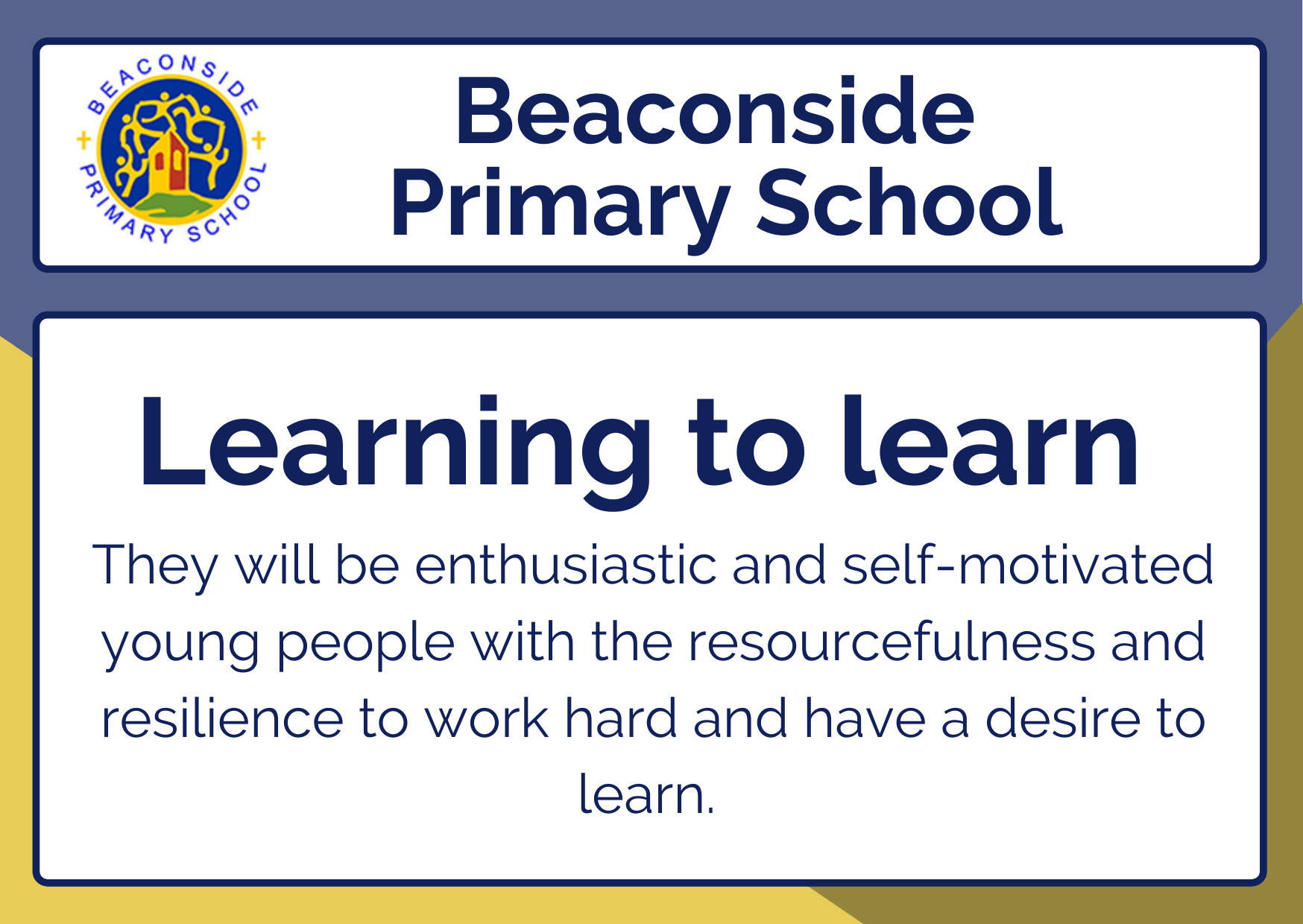 BEACONSIDE PRIMARY SCHOOL

Beaconside Primary School

Learning to learn

They will be enthusiastic and self-motivated young people with the resourcefulness and resilience to work hard and have a desire to learn.